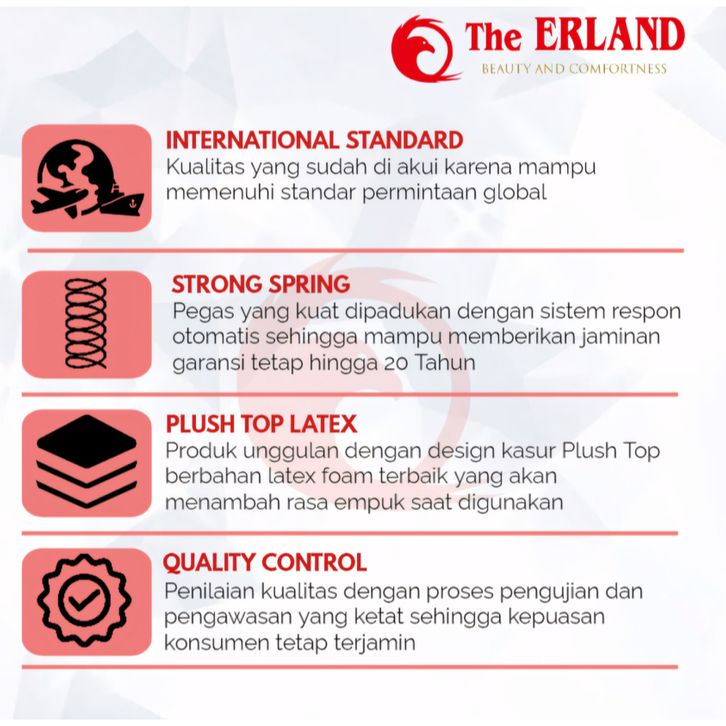 The ERLAND
BEAUTY AND COMFORTNESS

INTERNATIONAL STANDARD
Kualitas yang sudah di akui karena mampu memenuhi standar permintaan global

STRONG SPRING
Pegas yang kuat dipadukan dengan sistem respon otomatis sehingga mampu memberikan jaminan garansi tetap hingga 20 Tahun

PLUSH TOP LATEX
Produk unggulan dengan design kasur Plush Top berbahan latex foam terbaik yang akan menambah rasa empuk saat digunakan

QUALITY CONTROL
Penilaian kualitas dengan proses pengujian dan pengawasan yang ketat sehingga kepuasan konsumen tetap terjamin